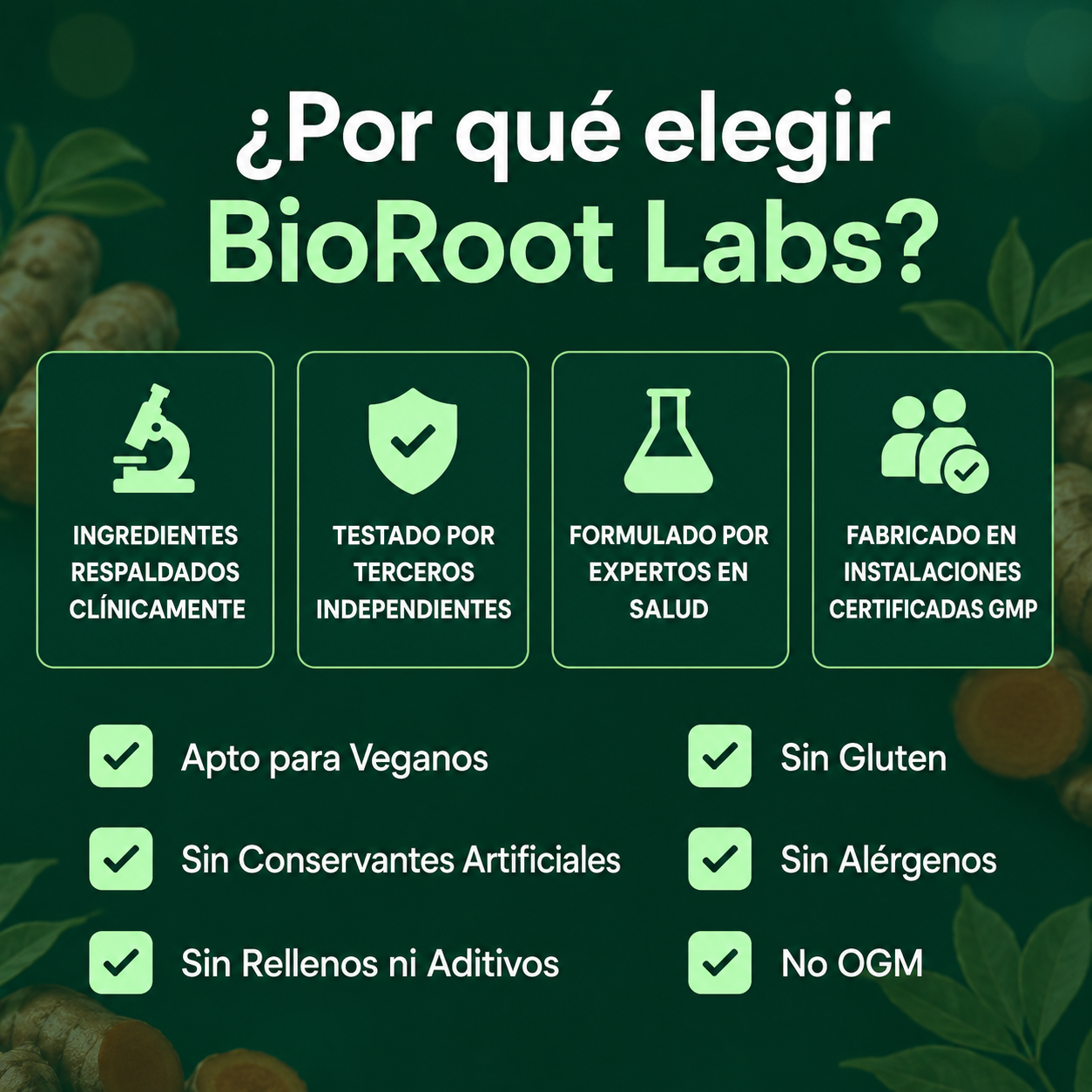 ¿Por qué elegir BioRoot Labs?

INGREDIENTES RESPALDADOS CLÍNICAMENTE

TESTADO POR TERCEROS INDEPENDIENTES

FORMULADO POR EXPERTOS EN SALUD

FABRICADO EN INSTALACIONES CERTIFICADAS GMP

Apto para Veganos

Sin Conservantes Artificiales

Sin Rellenos ni Aditivos

Sin Gluten

Sin Alérgenos

No OGM